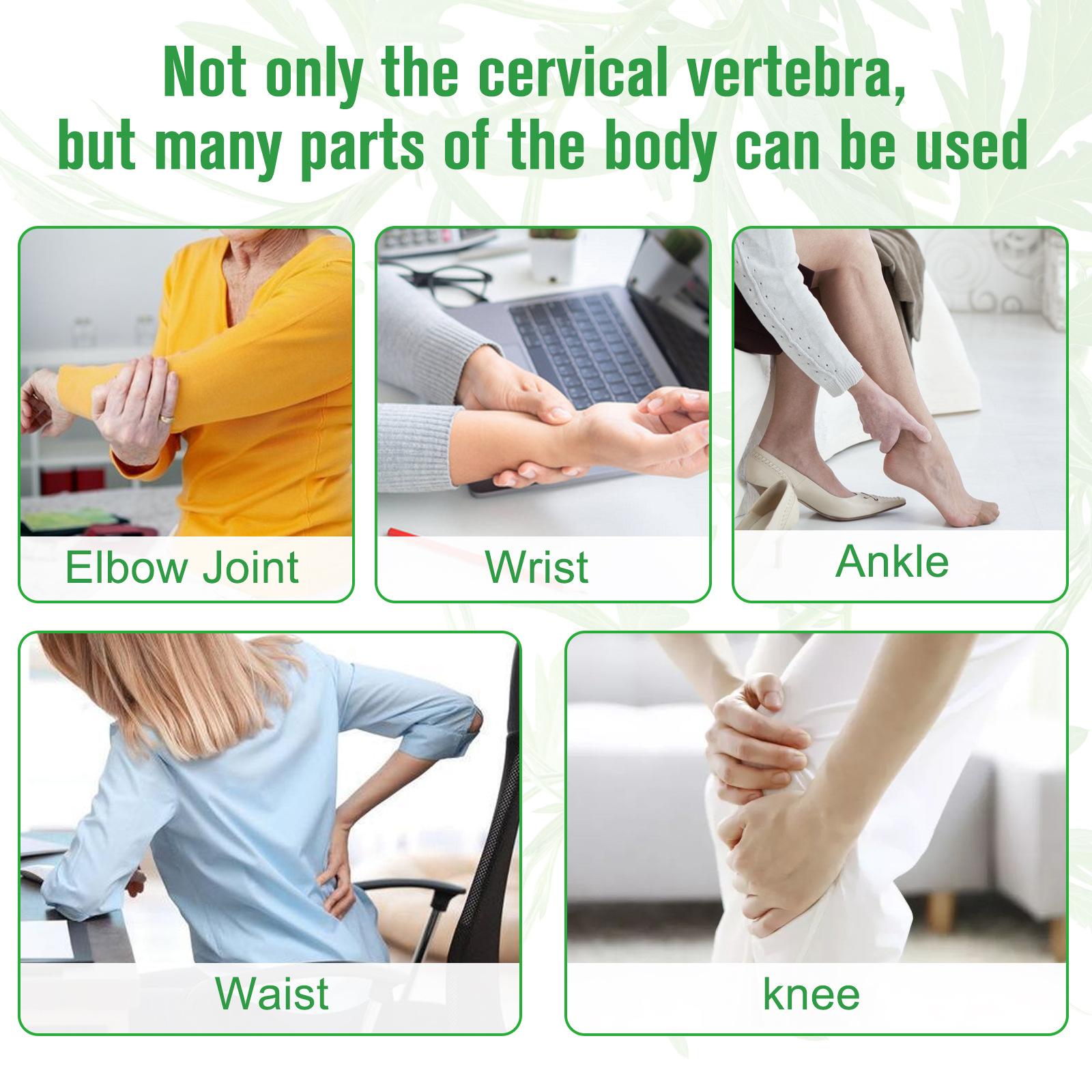 Not only the cervical vertebra, but many parts of the body can be used

Elbow Joint

Wrist

Ankle

Waist

knee